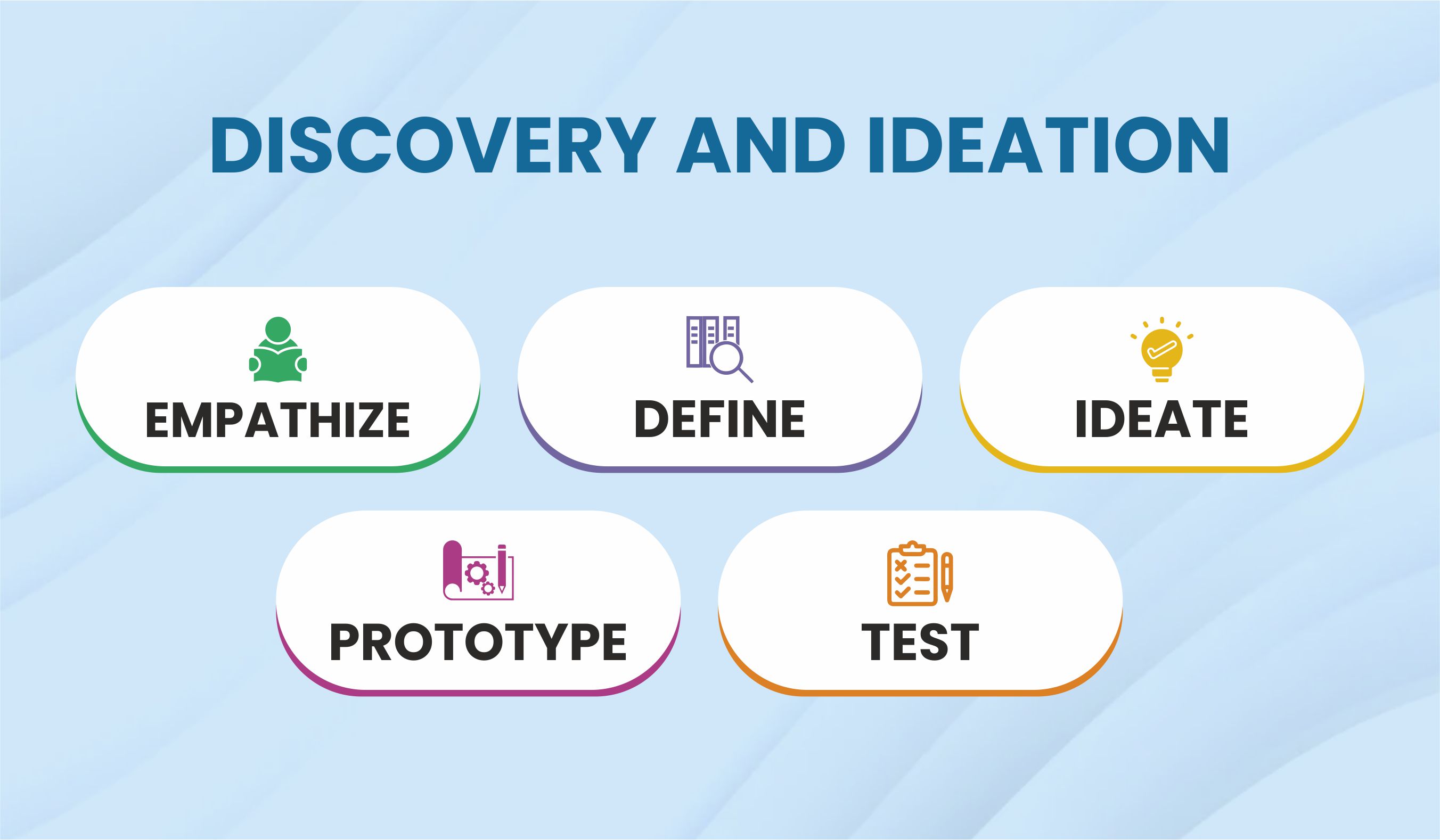 DISCOVERY AND IDEATION

EMPATHIZE

DEFINE

IDEATE

PROTOTYPE

TEST